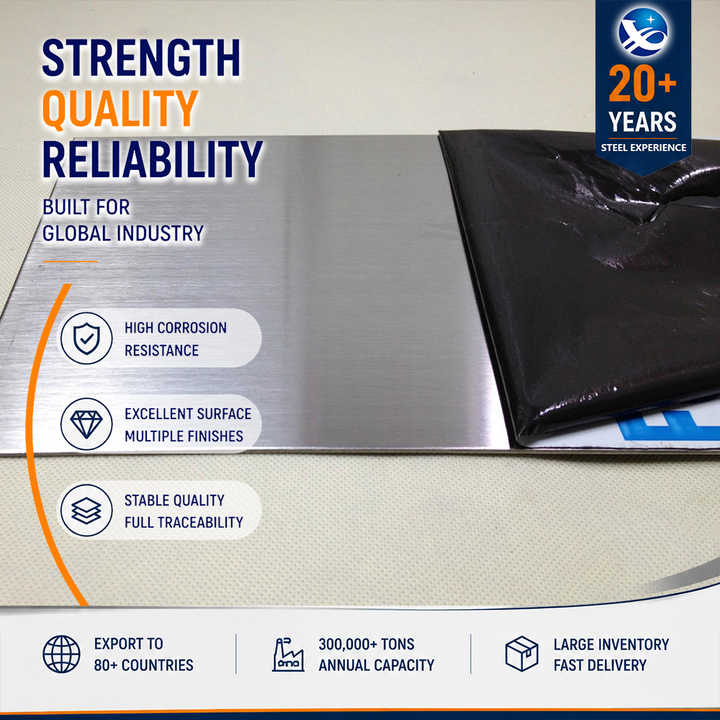 STRENGTH
QUALITY
RELIABILITY

BUILT FOR GLOBAL INDUSTRY

20+
YEARS
STEEL EXPERIENCE

HIGH CORROSION RESISTANCE

EXCELLENT SURFACE MULTIPLE FINISHES

STABLE QUALITY FULL TRACEABILITY

EXPORT TO 80+ COUNTRIES

300,000+ TONS ANNUAL CAPACITY

LARGE INVENTORY FAST DELIVERY